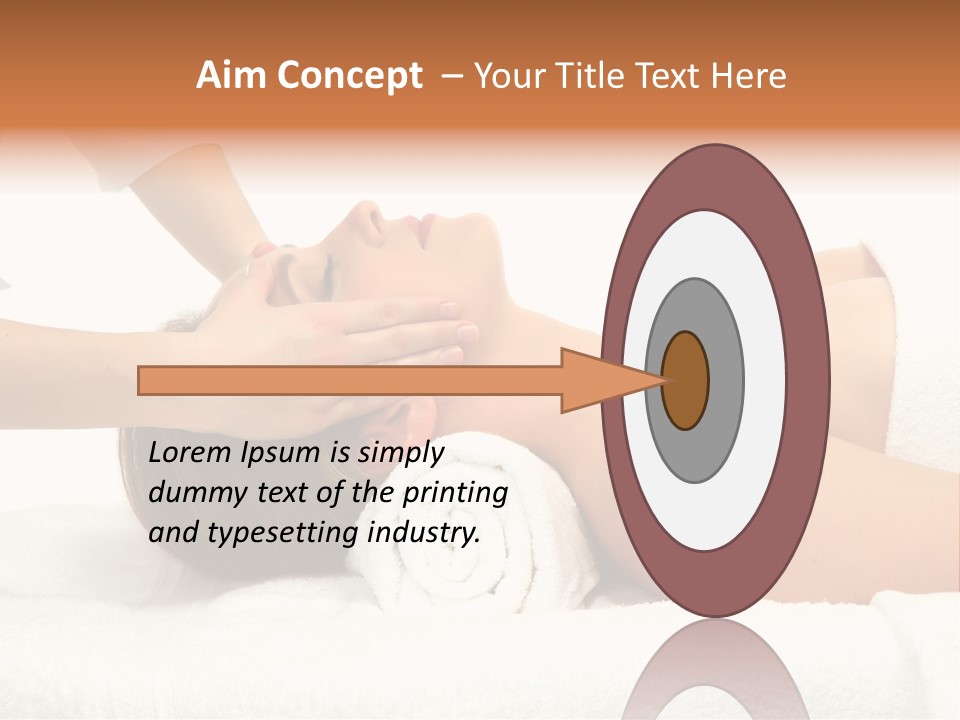 Aim Concept – Your Title Text Here

Lorem Ipsum is simply dummy text of the printing and typesetting industry.